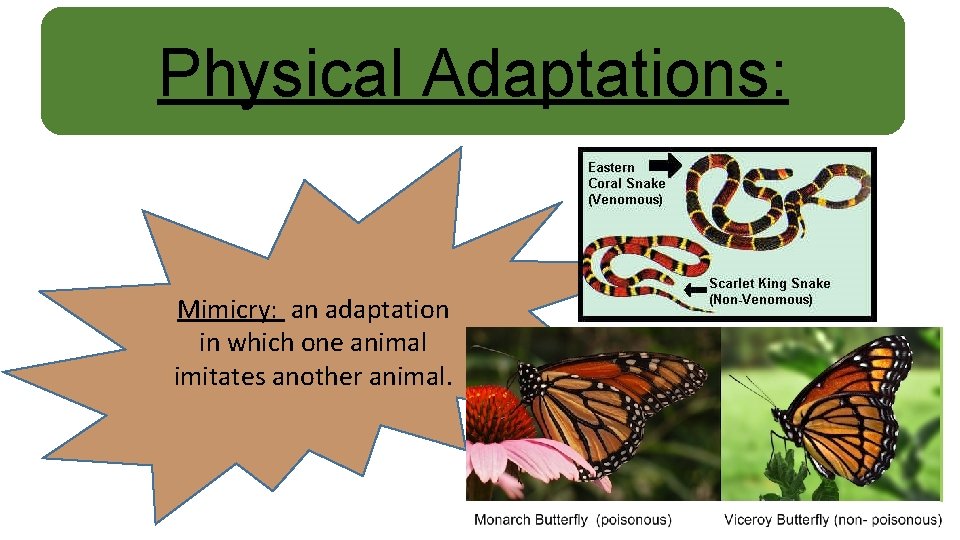 Physical Adaptations:

Mimicry: an adaptation in which one animal imitates another animal.

Eastern Coral Snake (Venomous)

Scarlet King Snake (Non-Venomous)

Monarch Butterfly (poisonous)

Viceroy Butterfly (non- poisonous)